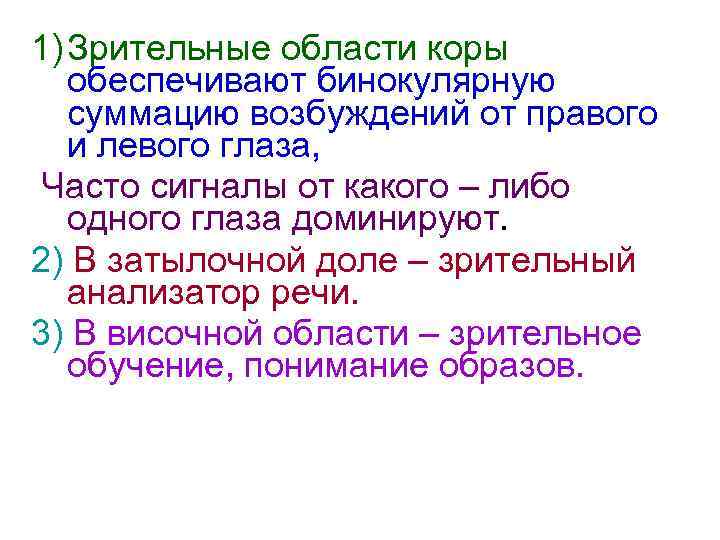 1) Зрительные области коры обеспечивают бинокулярную суммацию возбуждений от правого и левого глаза,

Часто сигналы от какого – либо одного глаза доминируют.

2) В затылочной доле – зрительный анализатор речи.

3) В височной области – зрительное обучение, понимание образов.